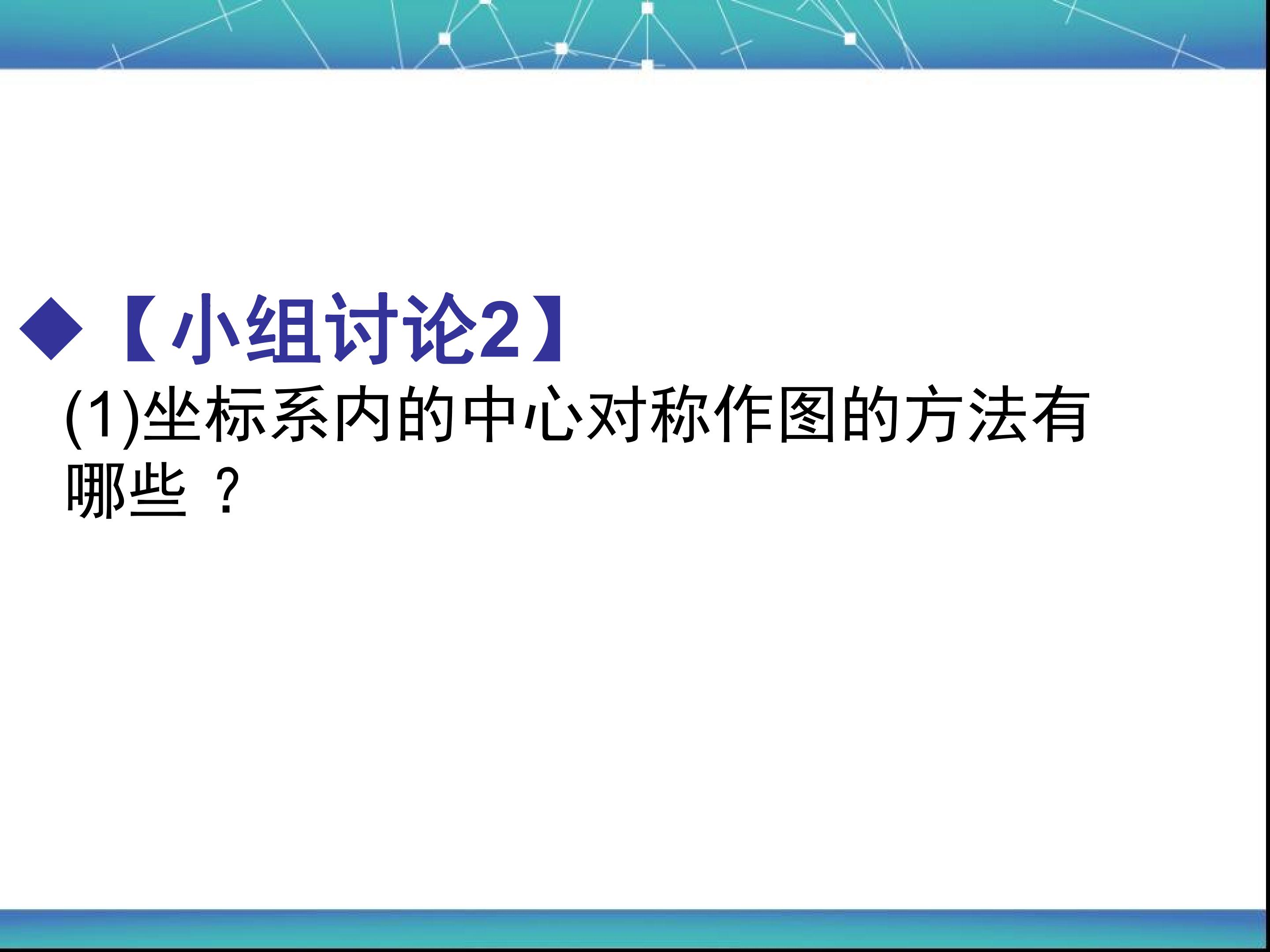 ◆【小组讨论2】

(1)坐标系内的中心对称作图的方法有哪些？